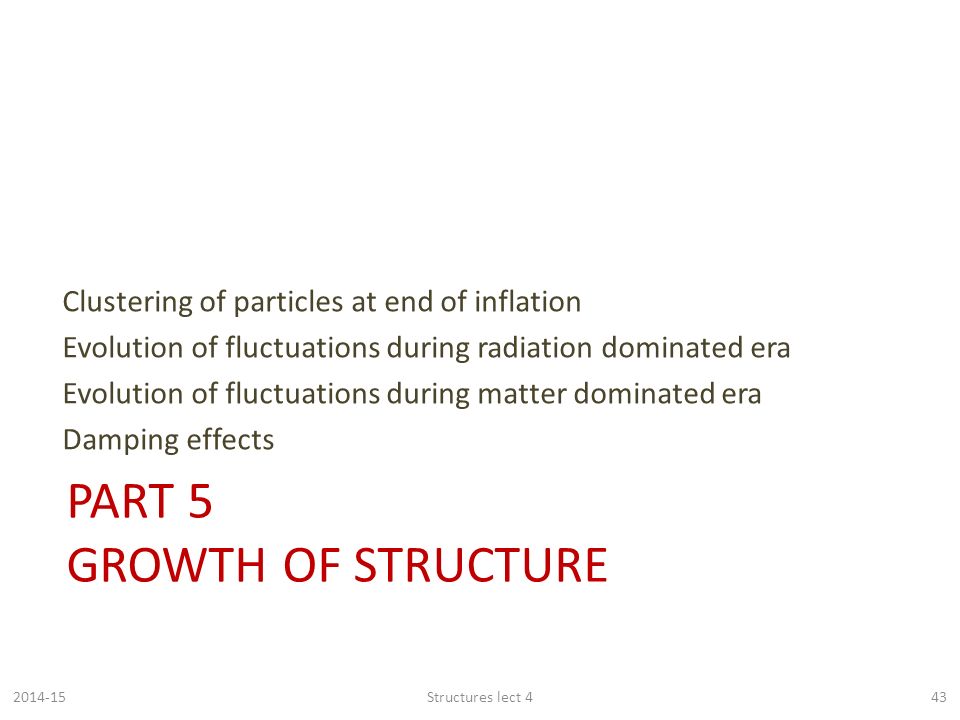 Clustering of particles at end of inflation
Evolution of fluctuations during radiation dominated era
Evolution of fluctuations during matter dominated era
Damping effects

PART 5
GROWTH OF STRUCTURE

2014-15
Structures lect 4
43